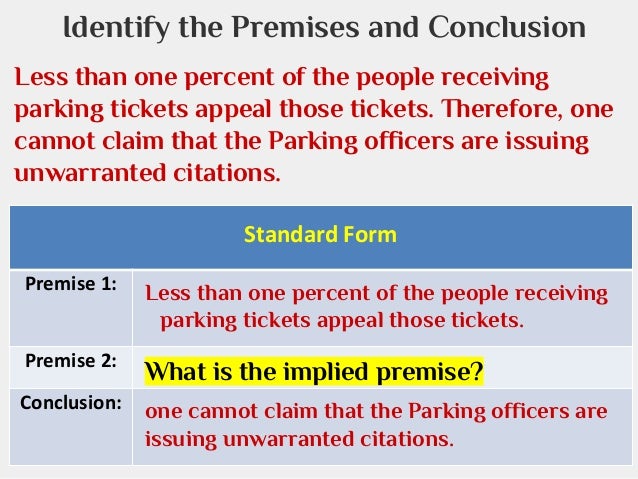 Identify the Premises and Conclusion

Less than one percent of the people receiving parking tickets appeal those tickets. Therefore, one cannot claim that the Parking officers are issuing unwarranted citations.

| Standard Form | |
|---|---|
| Premise 1: | Less than one percent of the people receiving parking tickets appeal those tickets. |
| Premise 2: | What is the implied premise? |
| Conclusion: | one cannot claim that the Parking officers are issuing unwarranted citations. |